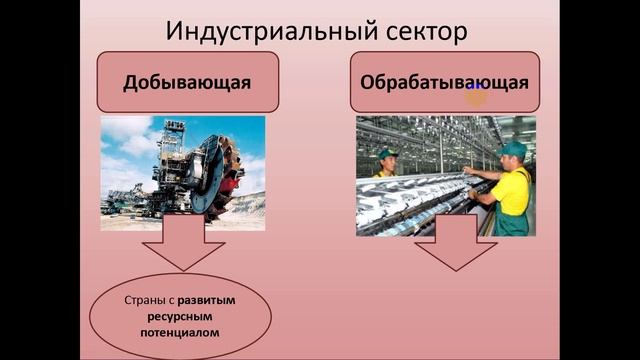 Индустриальный сектор

Добывающая

Обрабатывающая

Страны с развитым ресурсным потенциалом